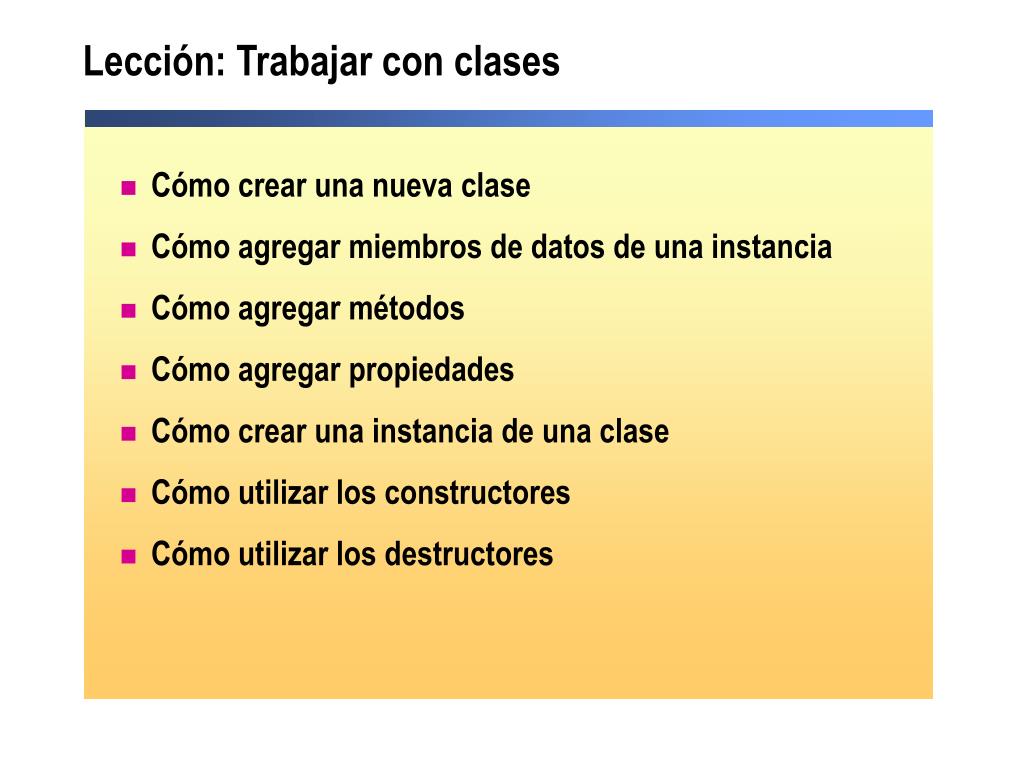 Lección: Trabajar con clases

- Cómo crear una nueva clase
- Cómo agregar miembros de datos de una instancia
- Cómo agregar métodos
- Cómo agregar propiedades
- Cómo crear una instancia de una clase
- Cómo utilizar los constructores
- Cómo utilizar los destructores